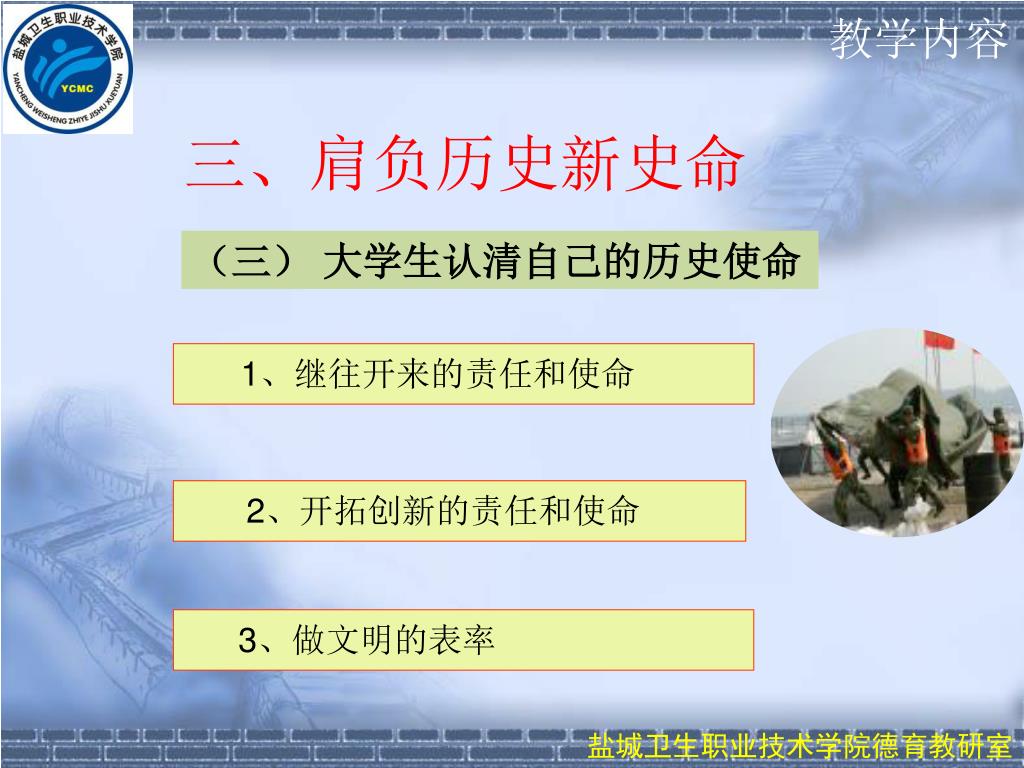 盐城卫生职业技术学院
YCMC
YANCHENG WEISHENG ZHIYE JISHU XUEYUAN

教学内容

三、肩负历史新史命

（三） 大学生认清自己的历史使命

1、继往开来的责任和使命

2、开拓创新的责任和使命

3、做文明的表率

盐城卫生职业技术学院德育教研室